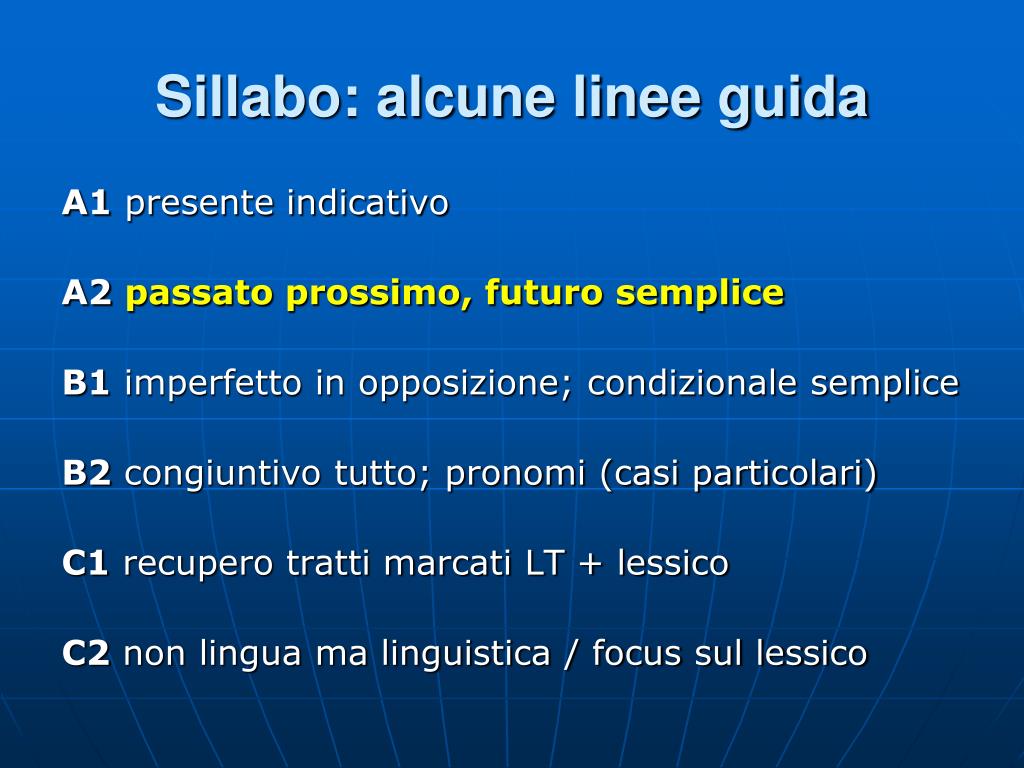 Sillabo: alcune linee guida

A1 presente indicativo

A2 passato prossimo, futuro semplice

B1 imperfetto in opposizione; condizionale semplice

B2 congiuntivo tutto; pronomi (casi particolari)

C1 recupero tratti marcati LT + lessico

C2 non lingua ma linguistica / focus sul lessico